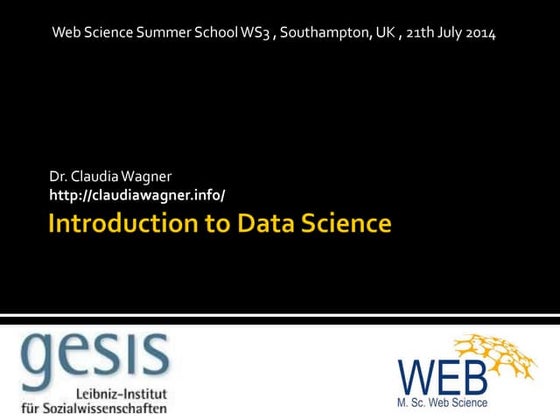 Web Science Summer School WS3 , Southampton, UK , 21th July 2014

Dr. Claudia Wagner
http://claudiawagner.info/

Introduction to Data Science

gesis
Leibniz-Institut
für Sozialwissenschaften

WEB
M. Sc. Web Science